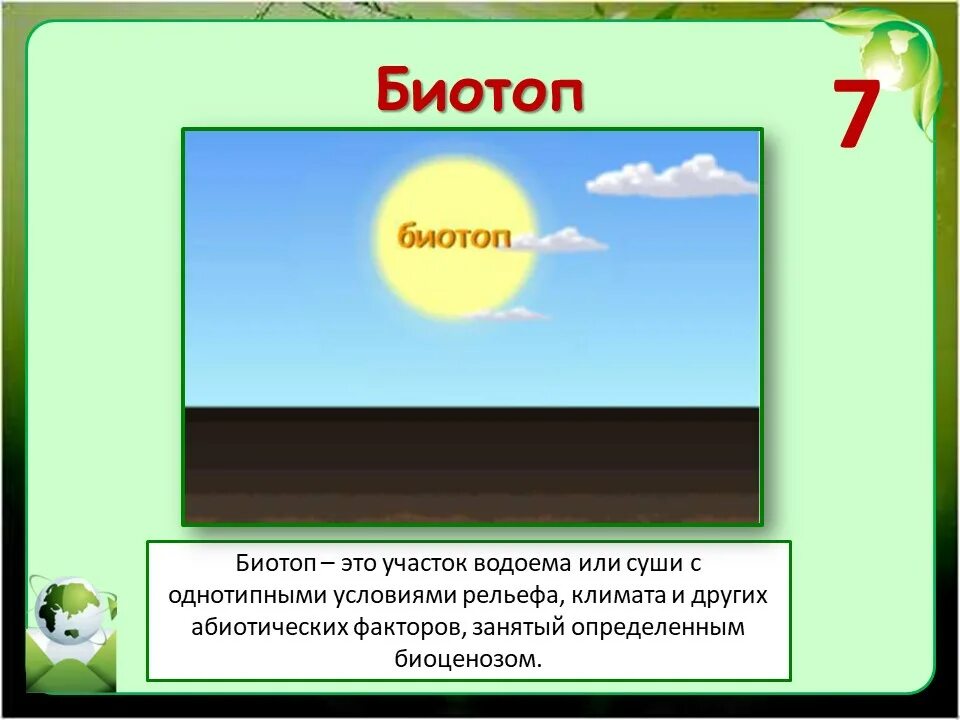 Биотоп

7

биотоп

Биотоп – это участок водоема или суши с однотипными условиями рельефа, климата и других абиотических факторов, занятый определенным биоценозом.